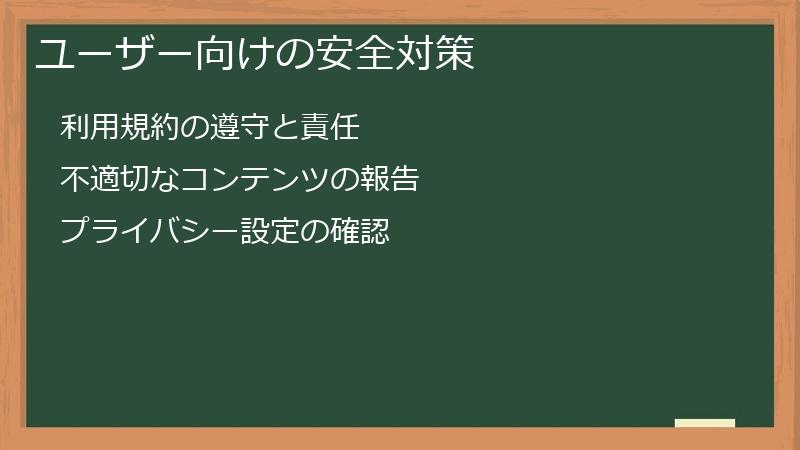 ユーザー向けの安全対策

利用規約の遵守と責任

不適切なコンテンツの報告

プライバシー設定の確認